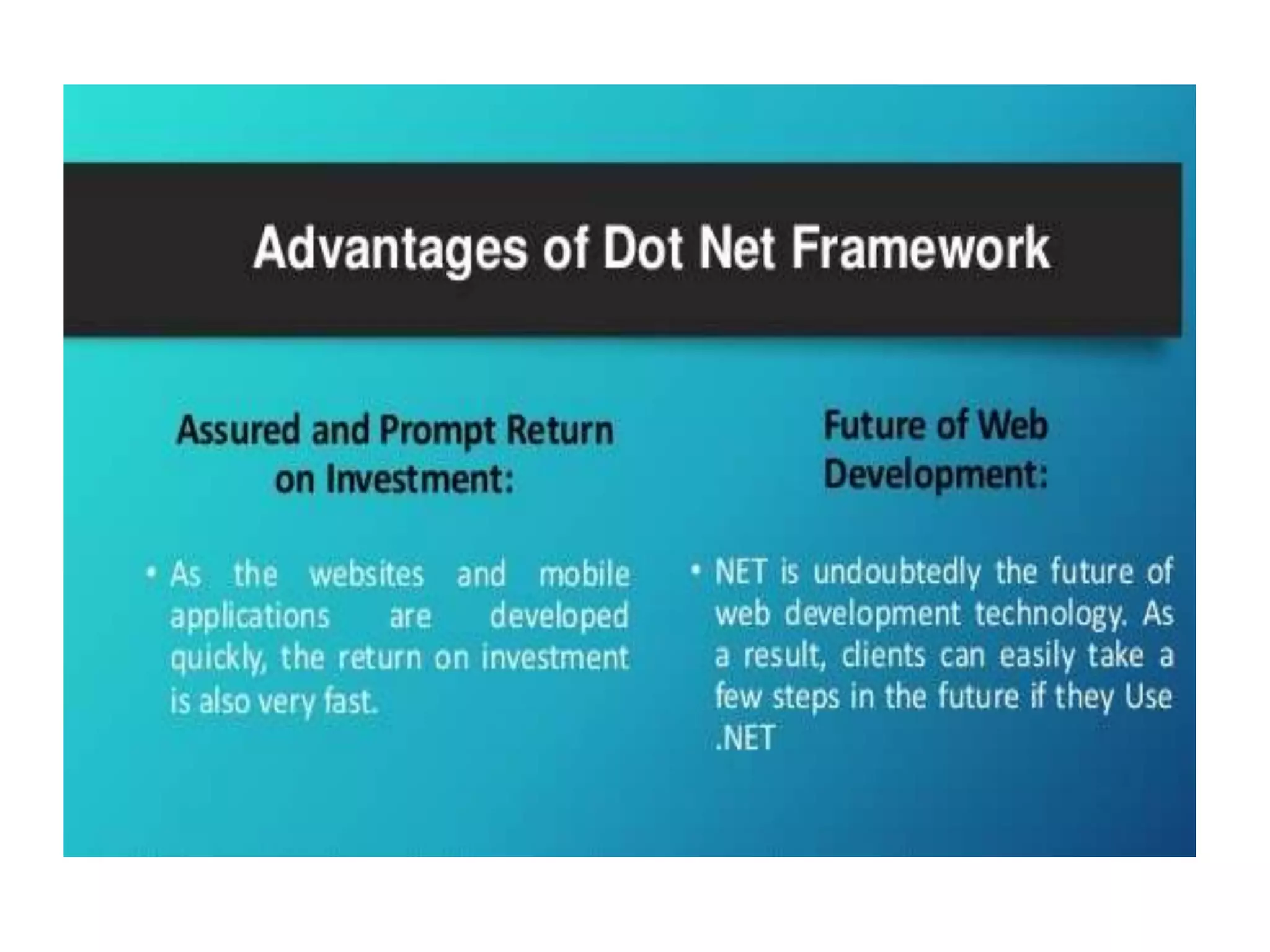 Advantages of Dot Net Framework

Assured and Prompt Return on Investment:

• As the websites and mobile applications are developed quickly, the return on investment is also very fast.

Future of Web Development:

• NET is undoubtedly the future of web development technology. As a result, clients can easily take a few steps in the future if they Use .NET